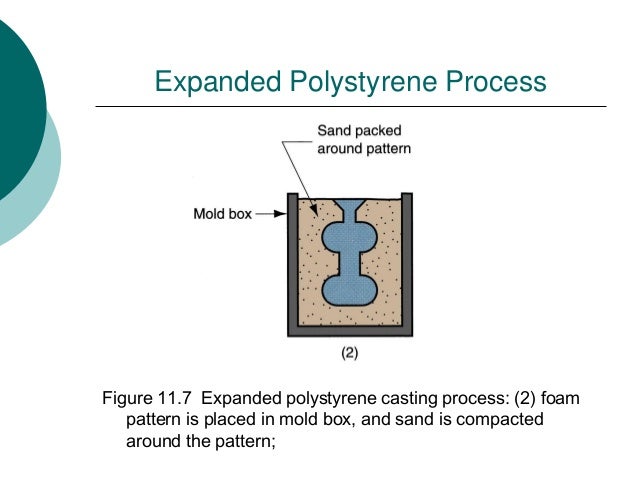 Expanded Polystyrene Process

Sand packed around pattern

Mold box

(2)

Figure 11.7 Expanded polystyrene casting process: (2) foam pattern is placed in mold box, and sand is compacted around the pattern;